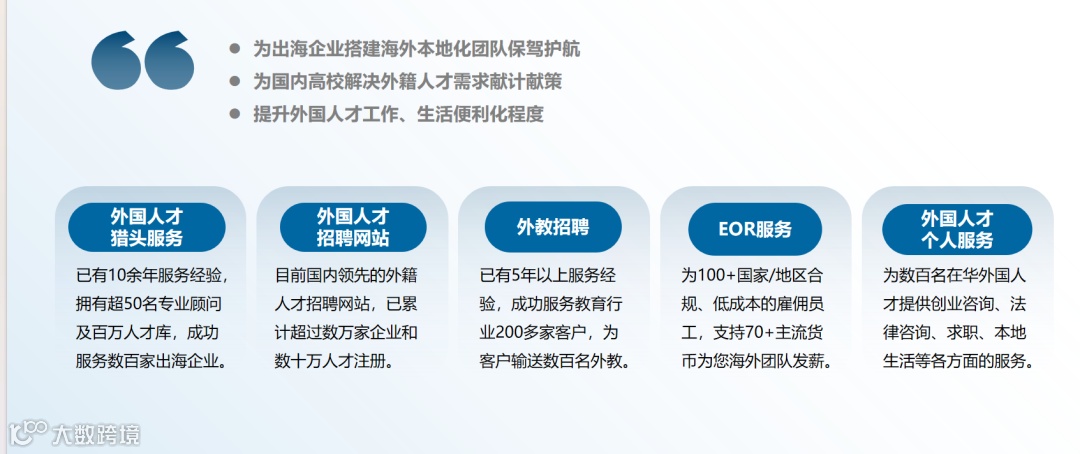 ● 为出海企业搭建海外本地化团队保驾护航
● 为国内高校解决外籍人才需求献计献策
● 提升外国人才工作、生活便利化程度

外国人才
猎头服务

已有10余年服务经验，拥有超50名专业顾问及百万人才库，成功服务数百家出海企业。

外国人才
招聘网站

目前国内领先的外籍人才招聘网站，已累计超过数万家企业和数十万人才注册。

外教招聘

已有5年以上服务经验，成功服务教育行业200多家客户，为客户输送数百名外教。

EOR服务

为100+国家/地区合规、低成本的雇佣员工，支持70+主流货币为您海外团队发薪。

外国人才
个人服务

为数百名在华外国人才提供创业咨询、法律咨询、求职、本地生活等各方面的服务。

大数跨境